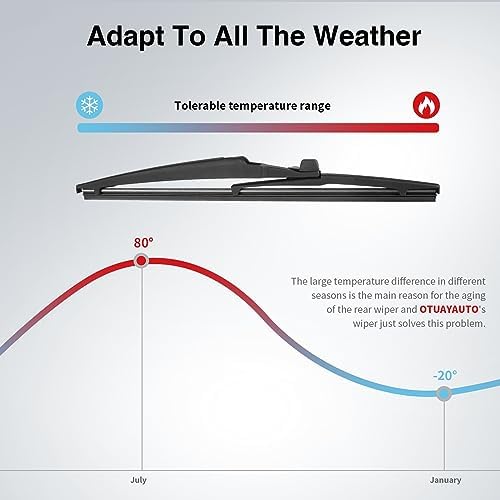 Adapt To All The Weather

Tolerable temperature range

80°

The large temperature difference in different seasons is the main reason for the aging of the rear wiper and OTUAYAUTO's wiper just solves this problem.

-20°

July

January